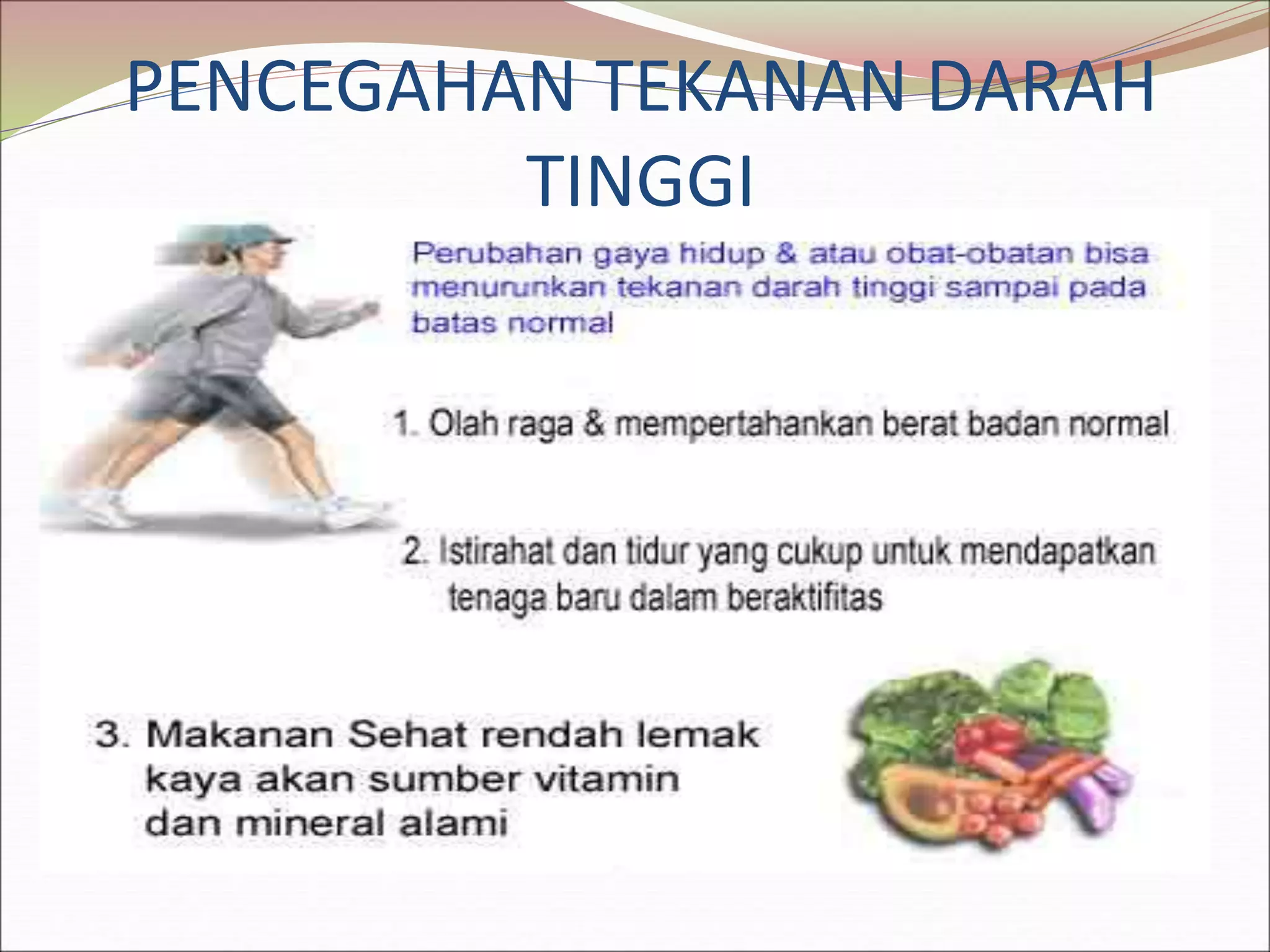 PENCEGAHAN TEKANAN DARAH TINGGI

Perubahan gaya hidup & atau obat-obatan bisa menurunkan tekanan darah tinggi sampai pada batas normal

1. Olah raga & mempertahankan berat badan normal

2. Istirahat dan tidur yang cukup untuk mendapatkan tenaga baru dalam beraktifitas

3. Makanan Sehat rendah lemak kaya akan sumber vitamin dan mineral alami